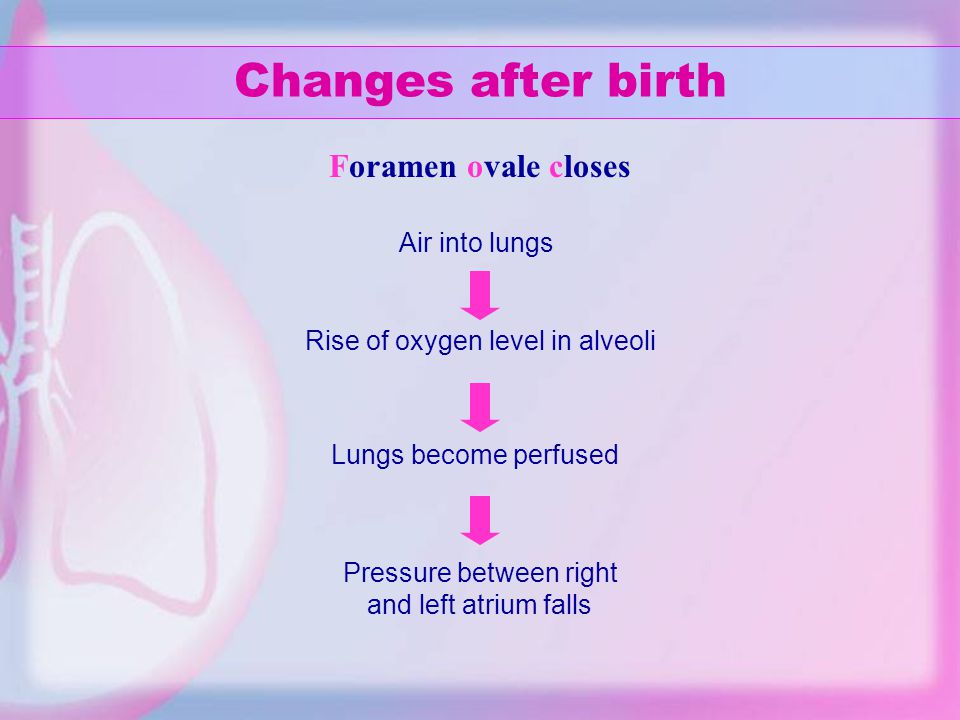 Changes after birth

Foramen ovale closes

Air into lungs

Rise of oxygen level in alveoli

Lungs become perfused

Pressure between right and left atrium falls